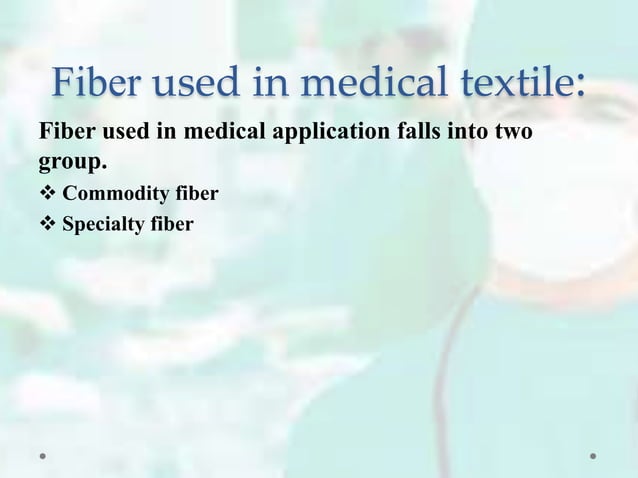 Fiber used in medical textile:

Fiber used in medical application falls into two group.

❖ Commodity fiber
❖ Specialty fiber